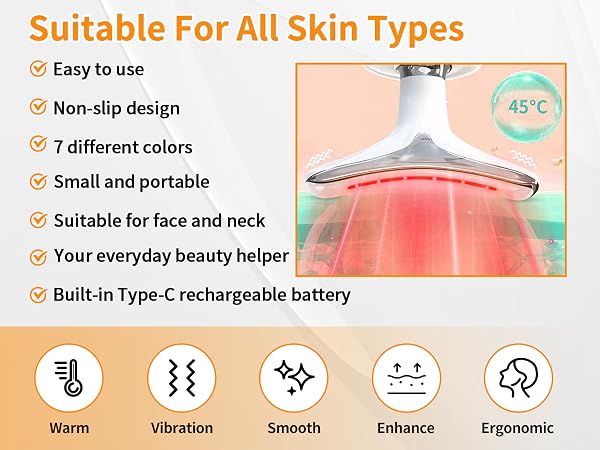 Suitable For All Skin Types

Easy to use

Non-slip design

7 different colors

Small and portable

Suitable for face and neck

Your everyday beauty helper

Built-in Type-C rechargeable battery

45°C

Warm

Vibration

Smooth

Enhance

Ergonomic